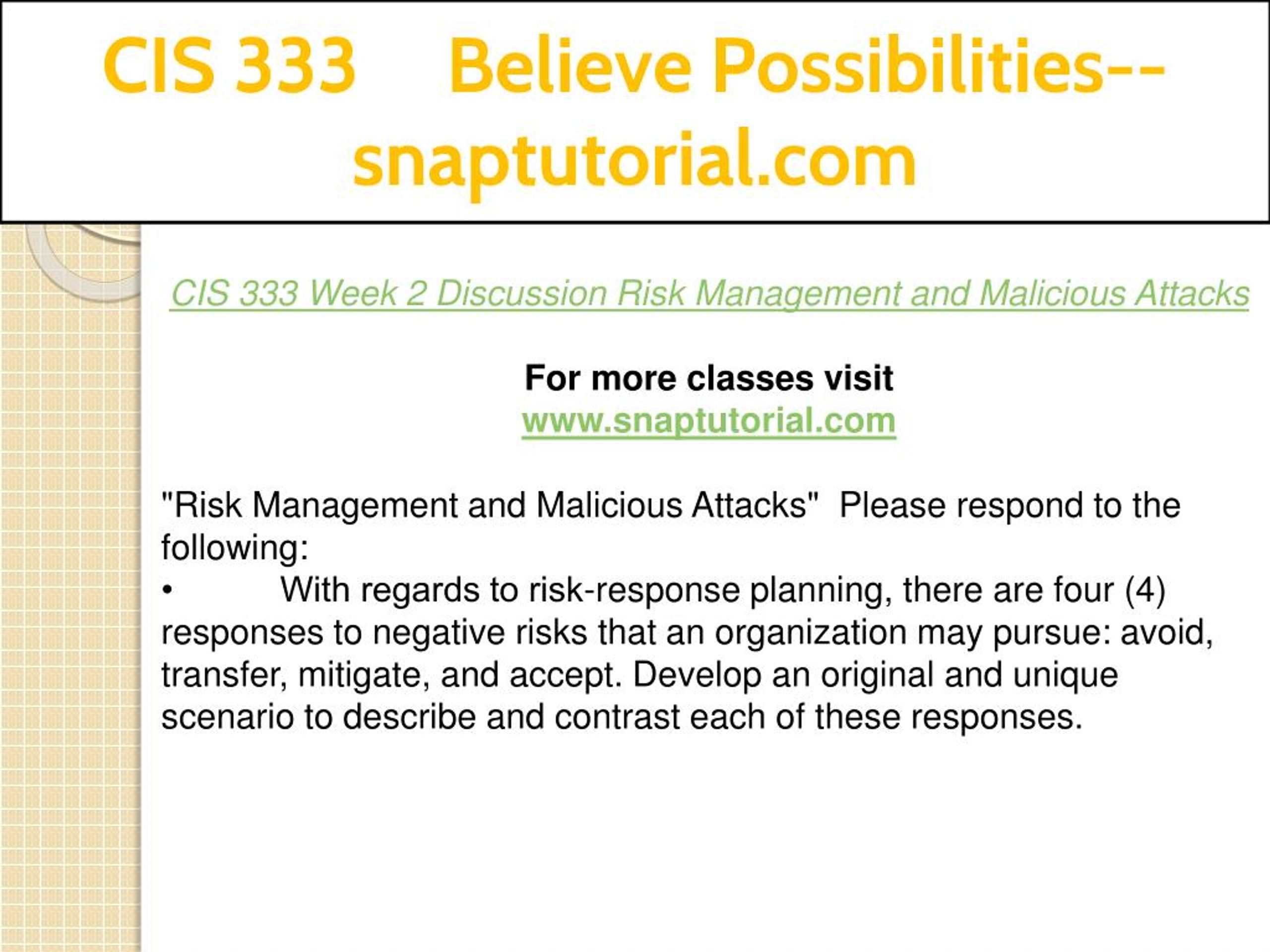 CIS 333 Believe Possibilities--snaptutorial.com

CIS 333 Week 2 Discussion Risk Management and Malicious Attacks

For more classes visit
www.snaptutorial.com

"Risk Management and Malicious Attacks" Please respond to the following:
• With regards to risk-response planning, there are four (4) responses to negative risks that an organization may pursue: avoid, transfer, mitigate, and accept. Develop an original and unique scenario to describe and contrast each of these responses.